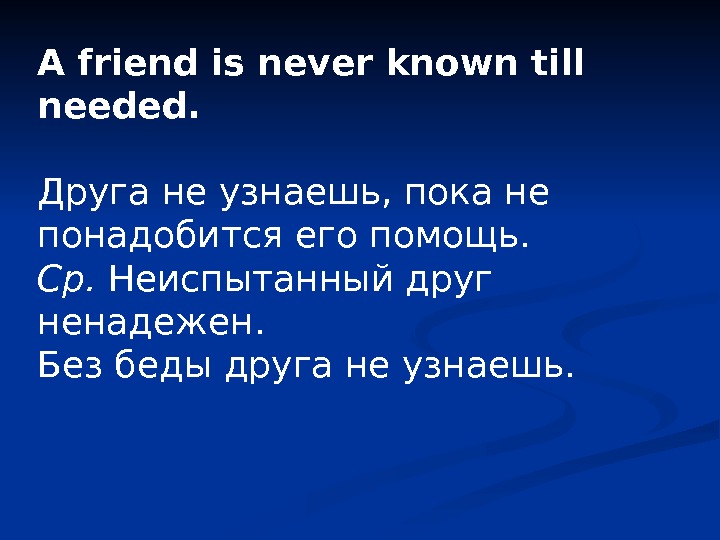 A friend is never known till needed.

Друга не узнаешь, пока не понадобится его помощь.
Ср. Неиспытанный друг ненадежен.
Без беды друга не узнаешь.